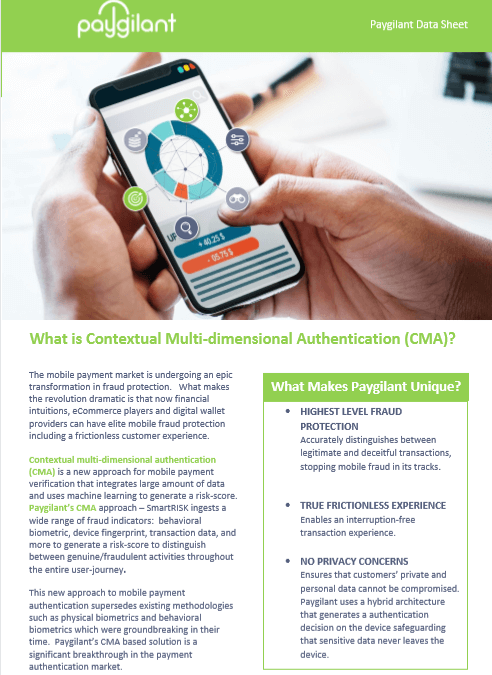 paygilant

Paygilant Data Sheet

UP

+ 40.25 $

- 05.75 $

What is Contextual Multi-dimensional Authentication (CMA)?

The mobile payment market is undergoing an epic transformation in fraud protection. What makes the revolution dramatic is that now financial intuitions, eCommerce players and digital wallet providers can have elite mobile fraud protection including a frictionless customer experience.

Contextual multi-dimensional authentication (CMA) is a new approach for mobile payment verification that integrates large amount of data and uses machine learning to generate a risk-score. Paygilant's CMA approach – SmartRISK ingests a wide range of fraud indicators: behavioral biometric, device fingerprint, transaction data, and more to generate a risk-score to distinguish between genuine/fraudulent activities throughout the entire user-journey.

This new approach to mobile payment authentication supersedes existing methodologies such as physical biometrics and behavioral biometrics which were groundbreaking in their time. Paygilant's CMA based solution is a significant breakthrough in the payment authentication market.

What Makes Paygilant Unique?

• HIGHEST LEVEL FRAUD PROTECTION
Accurately distinguishes between legitimate and deceitful transactions, stopping mobile fraud in its tracks.

• TRUE FRICTIONLESS EXPERIENCE
Enables an interruption-free transaction experience.

• NO PRIVACY CONCERNS
Ensures that customers' private and personal data cannot be compromised. Paygilant uses a hybrid architecture that generates a authentication decision on the device safeguarding that sensitive data never leaves the device.